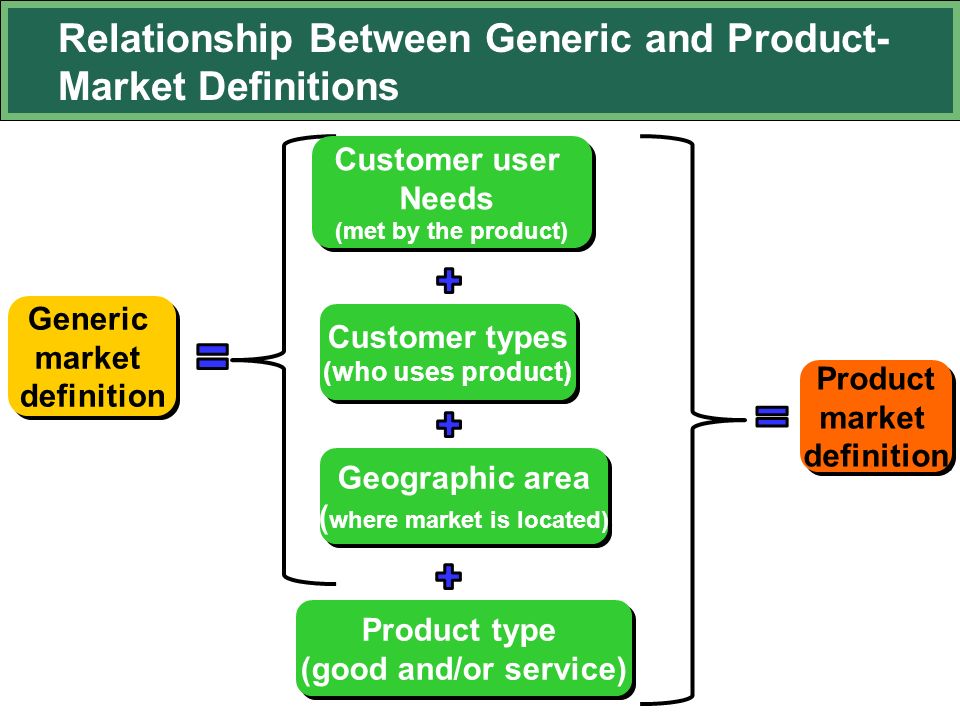 Relationship Between Generic and Product-Market Definitions

Generic market definition

=

Customer user Needs
(met by the product)

+

Customer types
(who uses product)

+

Geographic area
(where market is located)

+

Product type
(good and/or service)

=

Product market definition